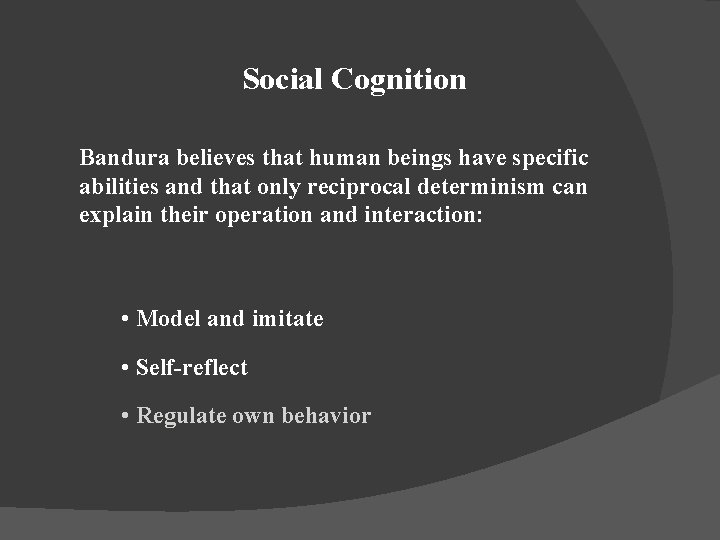 Social Cognition

Bandura believes that human beings have specific abilities and that only reciprocal determinism can explain their operation and interaction:

• Model and imitate

• Self-reflect

• Regulate own behavior